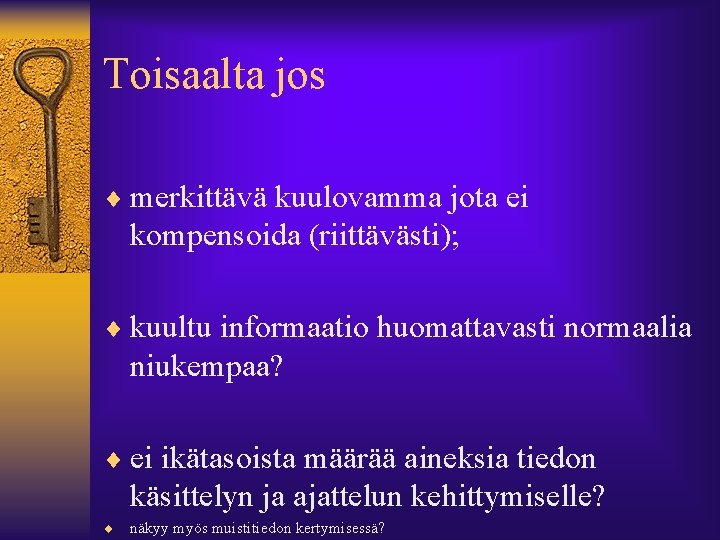 Toisaalta jos

♦ merkittävä kuulovamma jota ei kompensoida (riittävästi);

♦ kuultu informaatio huomattavasti normaalia niukempaa?

♦ ei ikätasoista määrää aineksia tiedon käsittelyn ja ajattelun kehittymiselle?

♦ näkyy myös muistitiedon kertymisessä?